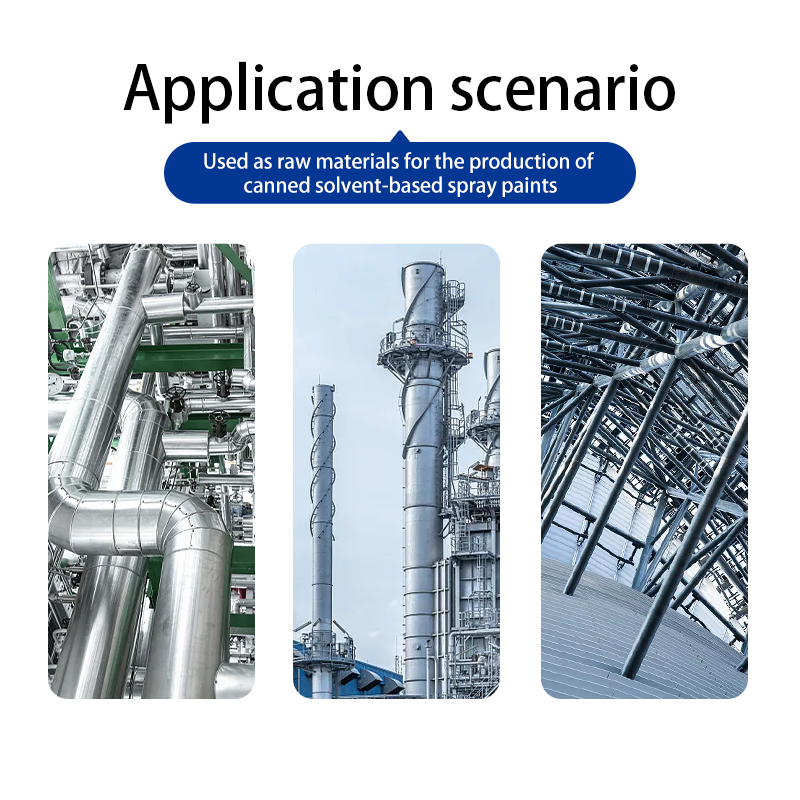 Application scenario

Used as raw materials for the production of canned solvent-based spray paints